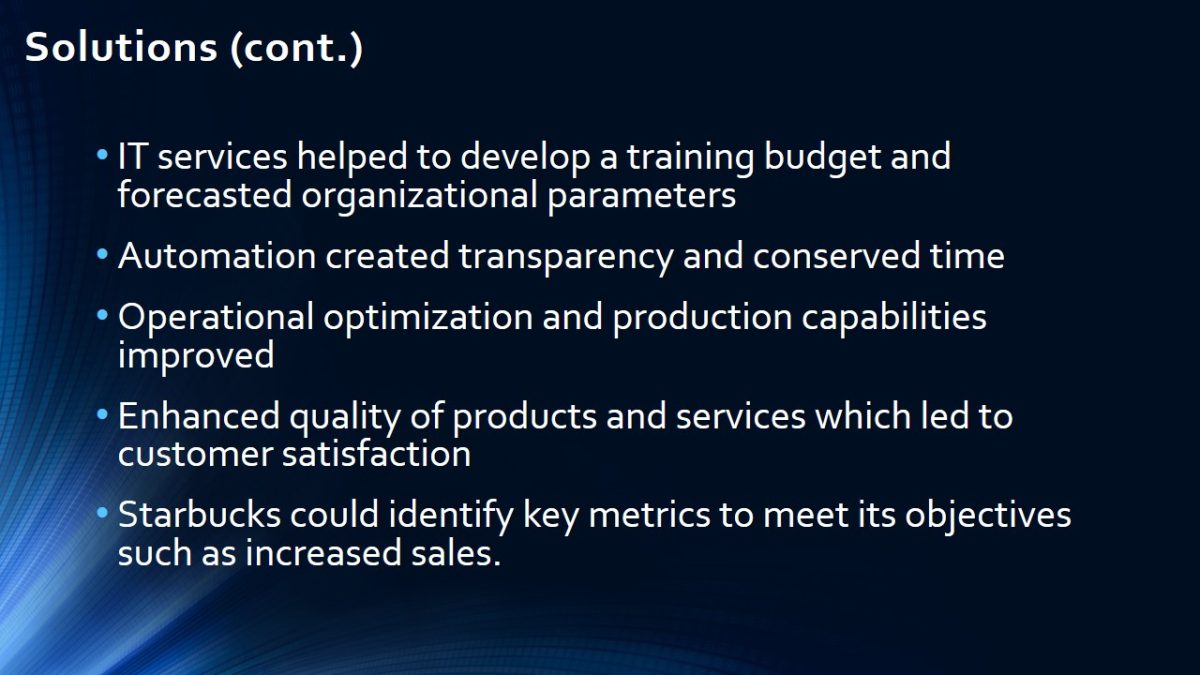 Solutions (cont.)

• IT services helped to develop a training budget and forecasted organizational parameters

• Automation created transparency and conserved time

• Operational optimization and production capabilities improved

• Enhanced quality of products and services which led to customer satisfaction

• Starbucks could identify key metrics to meet its objectives such as increased sales.